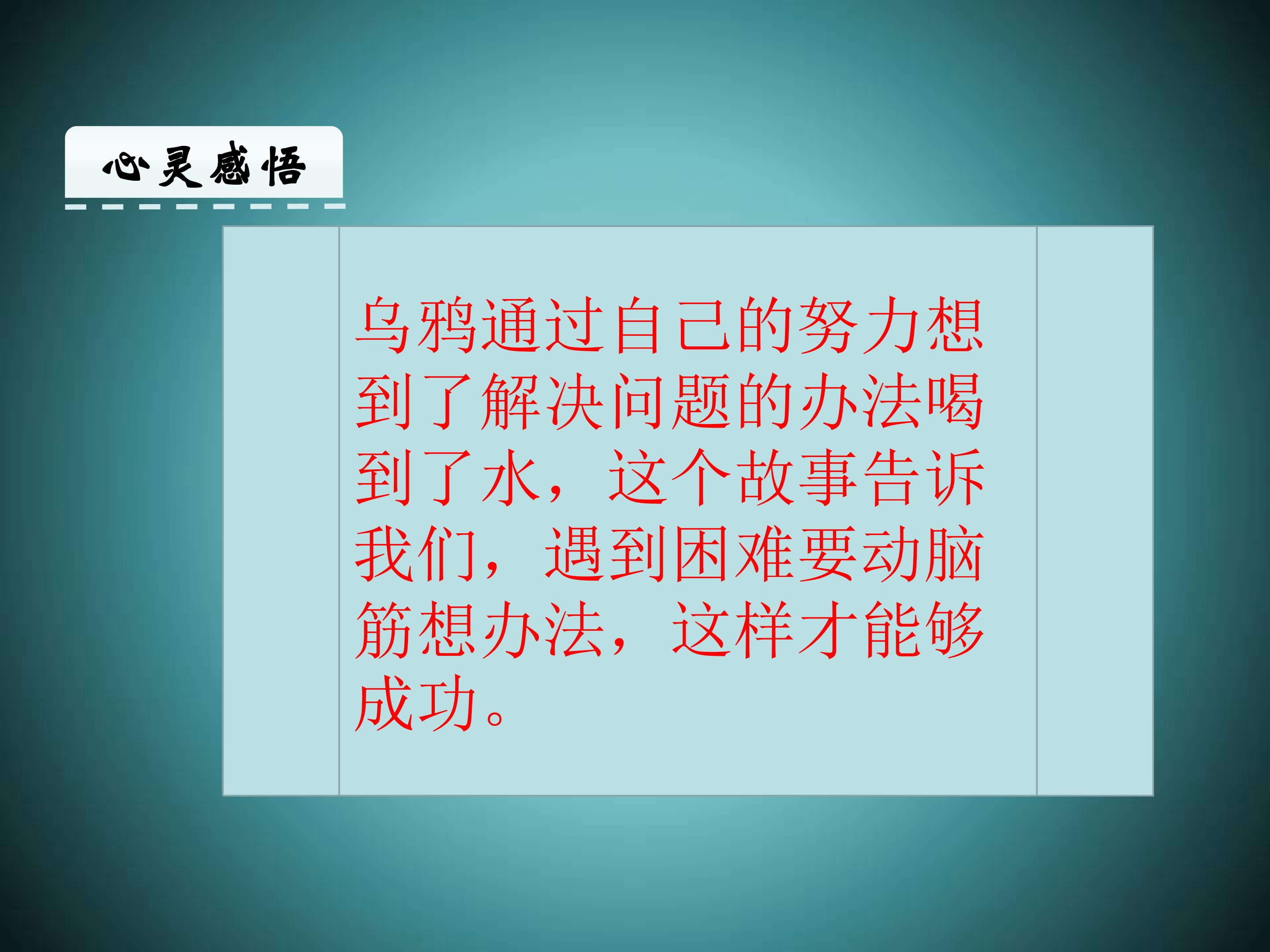 心灵感悟

乌鸦通过自己的努力想到了解决问题的办法喝到了水，这个故事告诉我们，遇到困难要动脑筋想办法，这样才能够成功。